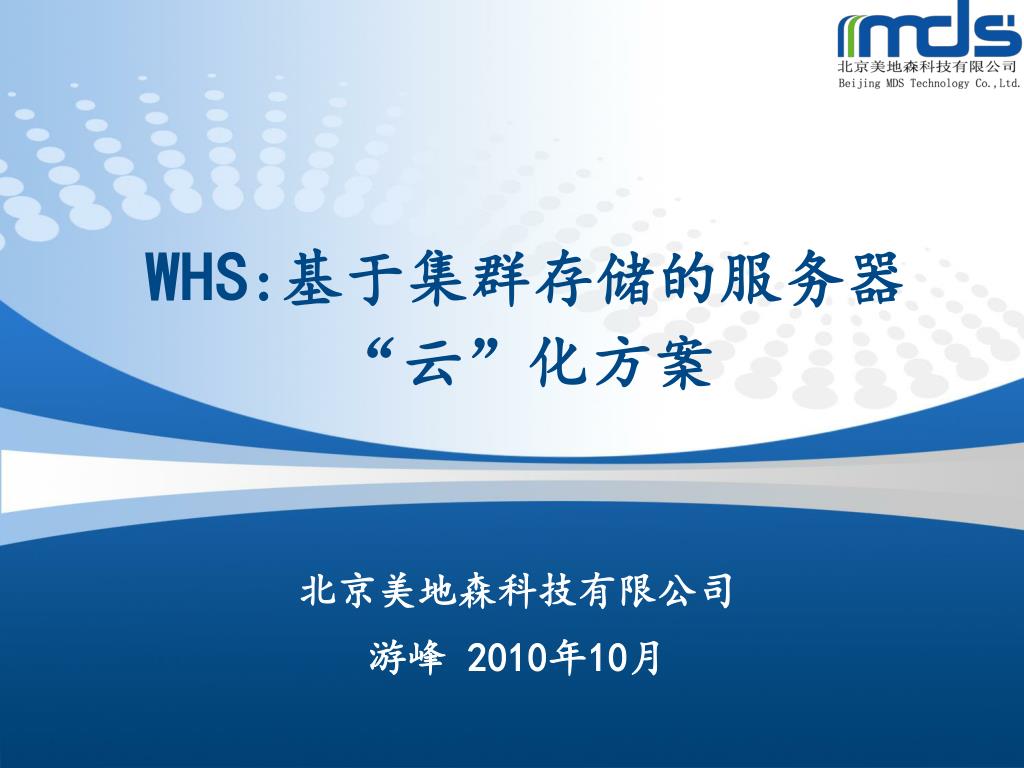 mds
北京美地森科技有限公司
Beijing MDS Technology Co.,Ltd.

WHS:基于集群存储的服务器“云”化方案

北京美地森科技有限公司

游峰 2010年10月